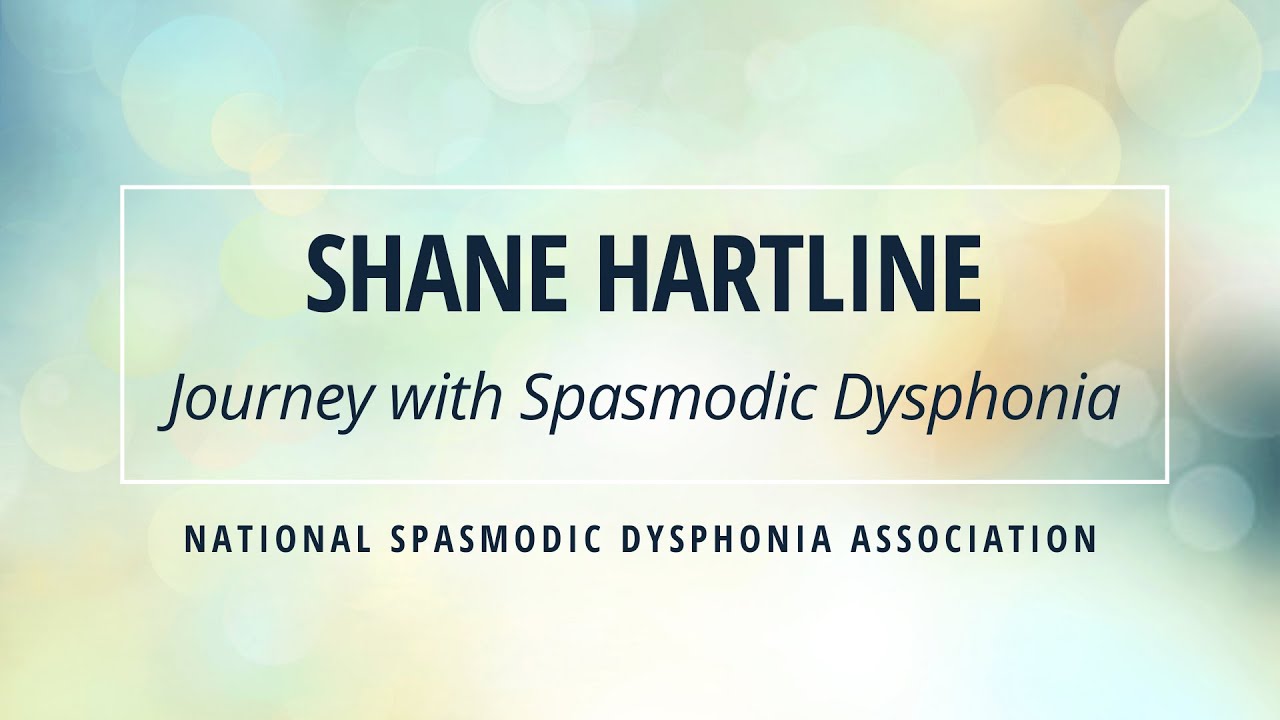 SHANE HARTLINE

Journey with Spasmodic Dysphonia

NATIONAL SPASMODIC DYSPHONIA ASSOCIATION